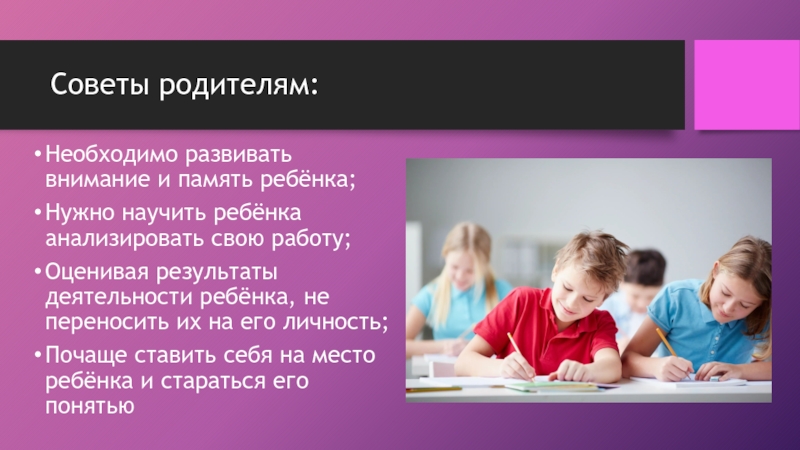 Советы родителям:

• Необходимо развивать внимание и память ребёнка;

• Нужно научить ребёнка анализировать свою работу;

• Оценивая результаты деятельности ребёнка, не переносить их на его личность;

• Почаще ставить себя на место ребёнка и стараться его понятью